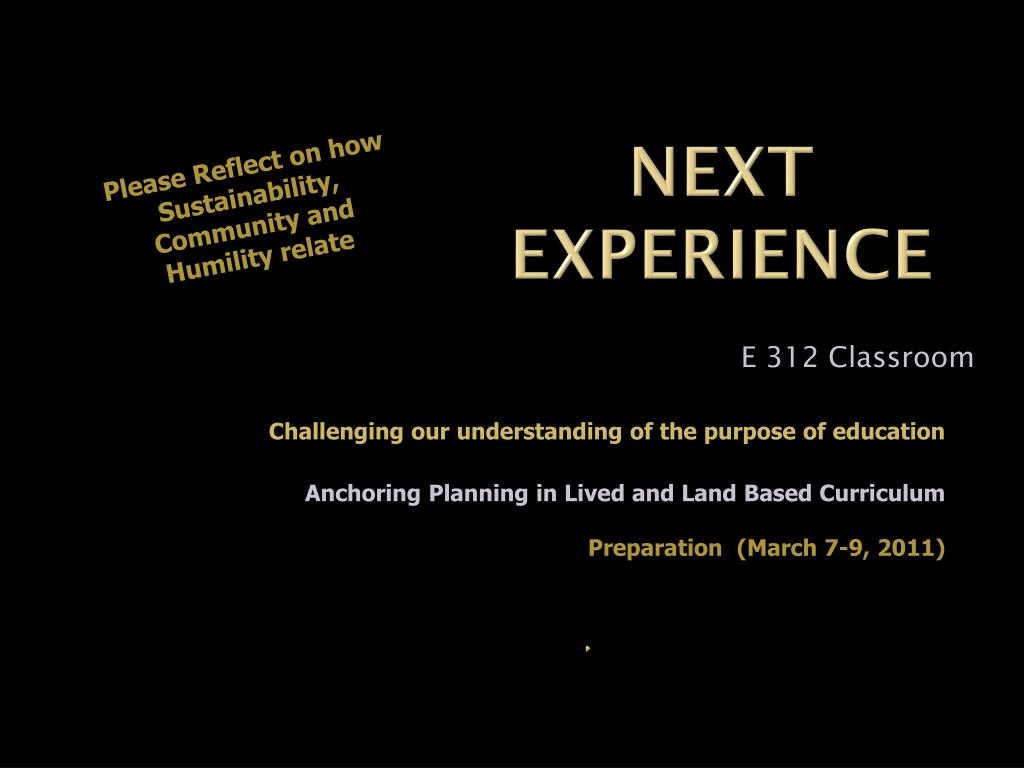 Please Reflect on how Sustainability, Community and Humility relate

NEXT EXPERIENCE

E 312 Classroom

Challenging our understanding of the purpose of education

Anchoring Planning in Lived and Land Based Curriculum

Preparation (March 7-9, 2011)